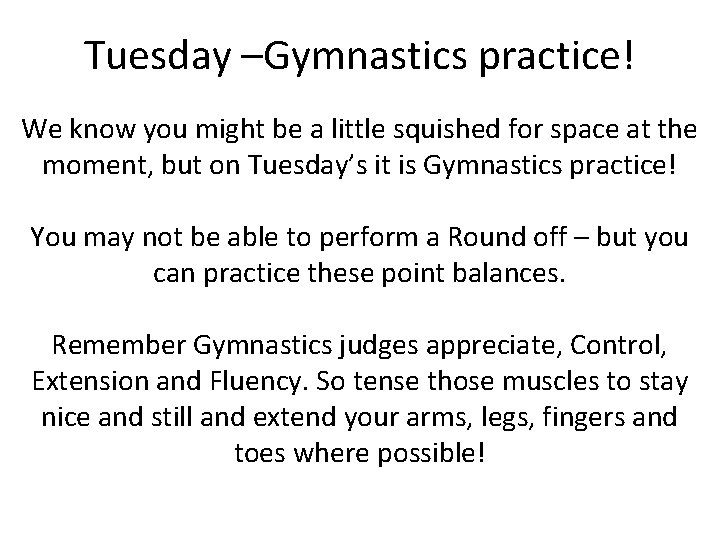 Tuesday –Gymnastics practice!

We know you might be a little squished for space at the moment, but on Tuesday's it is Gymnastics practice!

You may not be able to perform a Round off – but you can practice these point balances.

Remember Gymnastics judges appreciate, Control, Extension and Fluency. So tense those muscles to stay nice and still and extend your arms, legs, fingers and toes where possible!